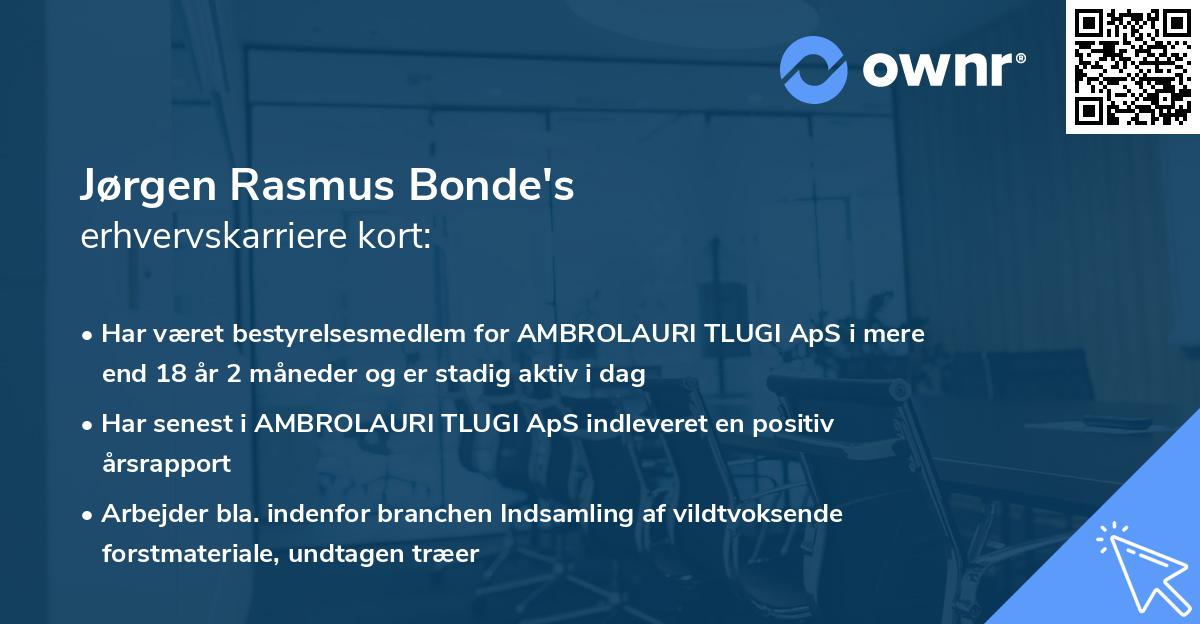 ownr®

Jørgen Rasmus Bonde's
erhvervskarriere kort:

• Har været bestyrelsesmedlem for AMBROLAURI TLUGI ApS i mere end 18 år 2 måneder og er stadig aktiv i dag

• Har senest i AMBROLAURI TLUGI ApS indleveret en positiv årsrapport

• Arbejder bla. indenfor branchen Indsamling af vildtvoksende forstmateriale, undtagen træer